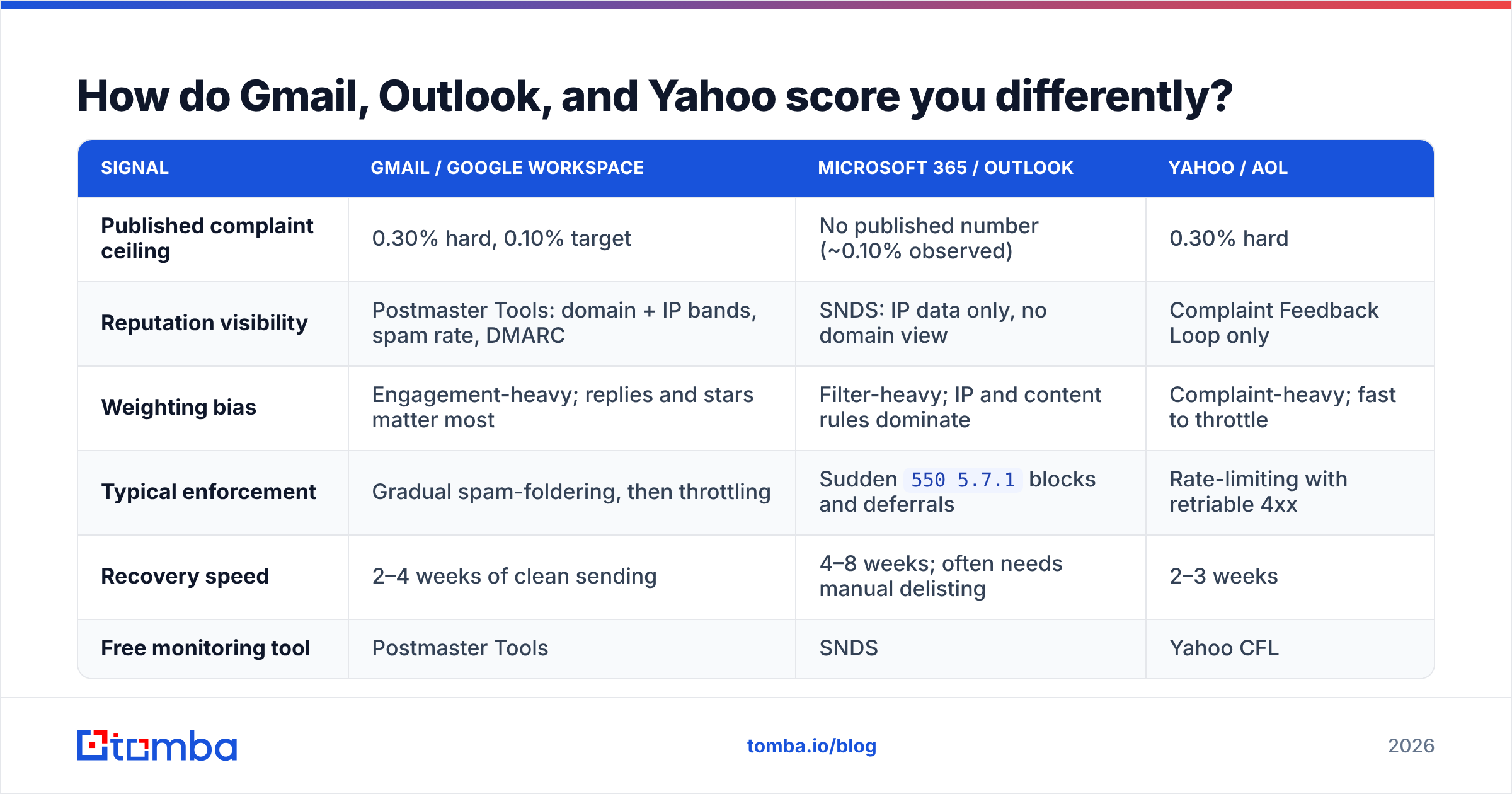 How do Gmail, Outlook, and Yahoo score you differently?

| SIGNAL | GMAIL / GOOGLE WORKSPACE | MICROSOFT 365 / OUTLOOK | YAHOO / AOL |
|---|---|---|---|
| Published complaint ceiling | 0.30% hard, 0.10% target | No published number (~0.10% observed) | 0.30% hard |
| Reputation visibility | Postmaster Tools: domain + IP bands, spam rate, DMARC | SNDS: IP data only, no domain view | Complaint Feedback Loop only |
| Weighting bias | Engagement-heavy; replies and stars matter most | Filter-heavy; IP and content rules dominate | Complaint-heavy; fast to throttle |
| Typical enforcement | Gradual spam-foldering, then throttling | Sudden 550 5.7.1 blocks and deferrals | Rate-limiting with retriable 4xx |
| Recovery speed | 2–4 weeks of clean sending | 4–8 weeks; often needs manual delisting | 2–3 weeks |
| Free monitoring tool | Postmaster Tools | SNDS | Yahoo CFL |

tomba

tomba.io/blog

2026